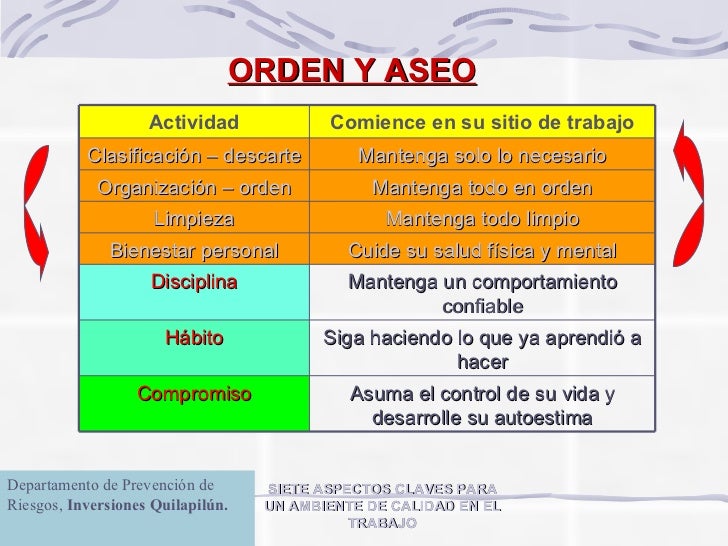 ORDEN Y ASEO

| Actividad | Comience en su sitio de trabajo |
|---|---|
| Clasificación – descarte | Mantenga solo lo necesario |
| Organización – orden | Mantenga todo en orden |
| Limpieza | Mantenga todo limpio |
| Bienestar personal | Cuide su salud física y mental |
| Disciplina | Mantenga un comportamiento confiable |
| Hábito | Siga haciendo lo que ya aprendió a hacer |
| Compromiso | Asuma el control de su vida y desarrolle su autoestima |

Departamento de Prevención de Riesgos, Inversiones Quilapilún.

SIETE ASPECTOS CLAVES PARA UN AMBIENTE DE CALIDAD EN EL TRABAJO